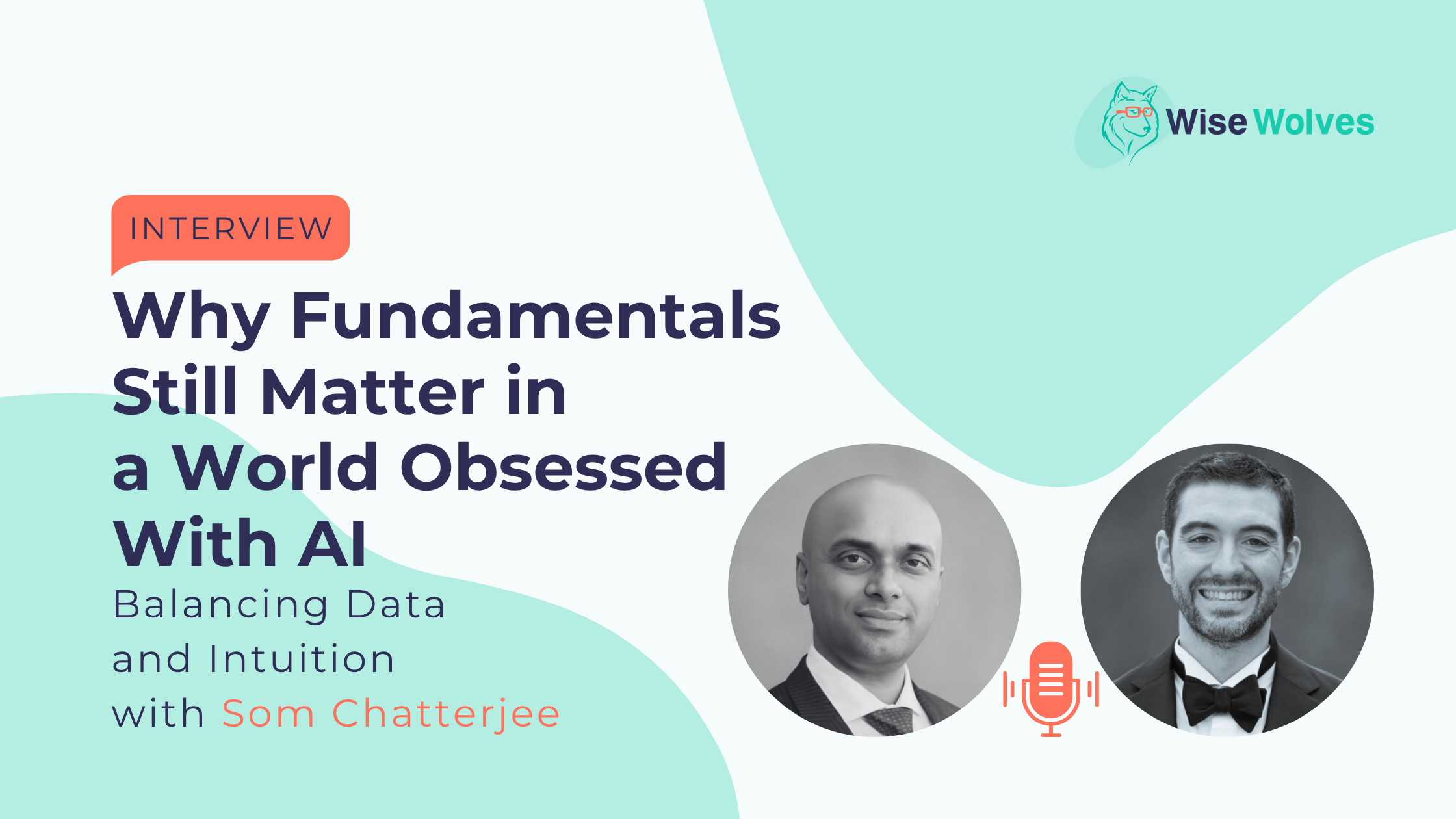 Wise Wolves

INTERVIEW

Why Fundamentals Still Matter in a World Obsessed With AI

Balancing Data and Intuition with Som Chatterjee